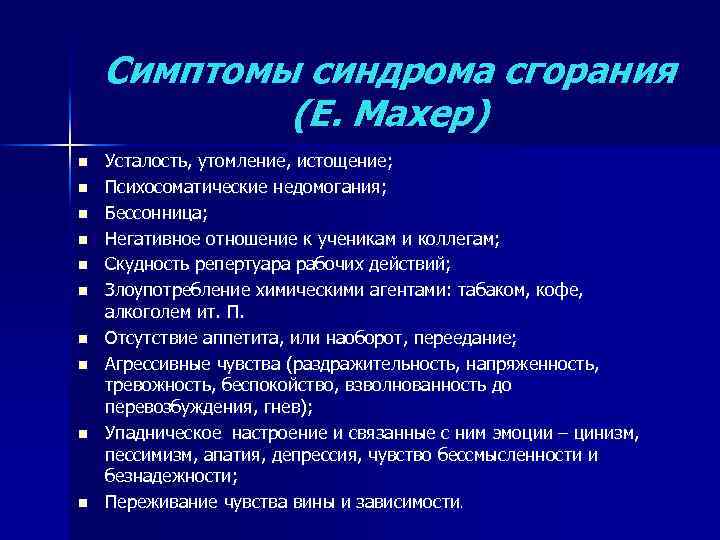 Симптомы синдрома сгорания (Е. Махер)

- Усталость, утомление, истощение;
- Психосоматические недомогания;
- Бессонница;
- Негативное отношение к ученикам и коллегам;
- Скудность репертуара рабочих действий;
- Злоупотребление химическими агентами: табаком, кофе, алкоголем ит. П.
- Отсутствие аппетита, или наоборот, переедание;
- Агрессивные чувства (раздражительность, напряженность, тревожность, беспокойство, взволнованность до перевозбуждения, гнев);
- Упадническое  настроение и связанные с ним эмоции – цинизм, пессимизм, апатия, депрессия, чувство бессмысленности и безнадежности;
- Переживание чувства вины и зависимости.